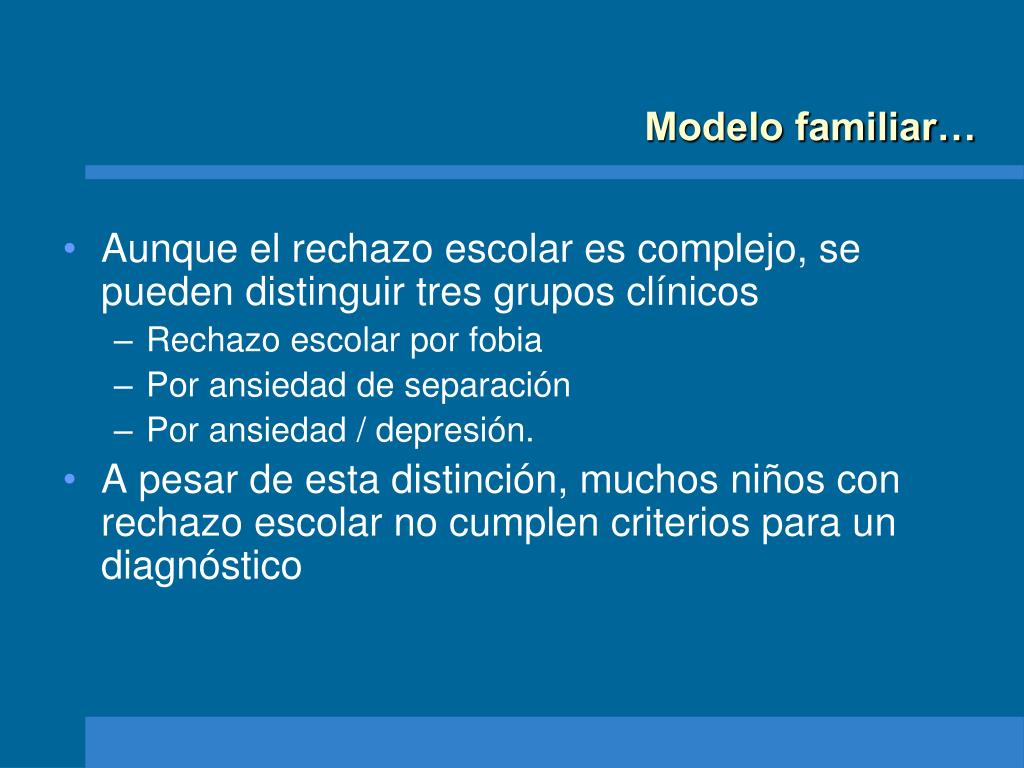 Modelo familiar…

• Aunque el rechazo escolar es complejo, se pueden distinguir tres grupos clínicos
– Rechazo escolar por fobia
– Por ansiedad de separación
– Por ansiedad / depresión.
• A pesar de esta distinción, muchos niños con rechazo escolar no cumplen criterios para un diagnóstico